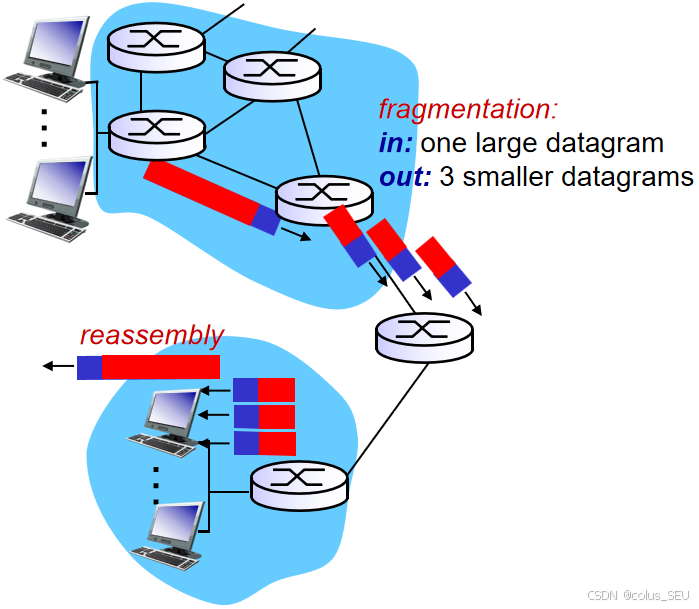 fragmentation:
in: one large datagram
out: 3 smaller datagrams

reassembly

CSDN @colus_SEU